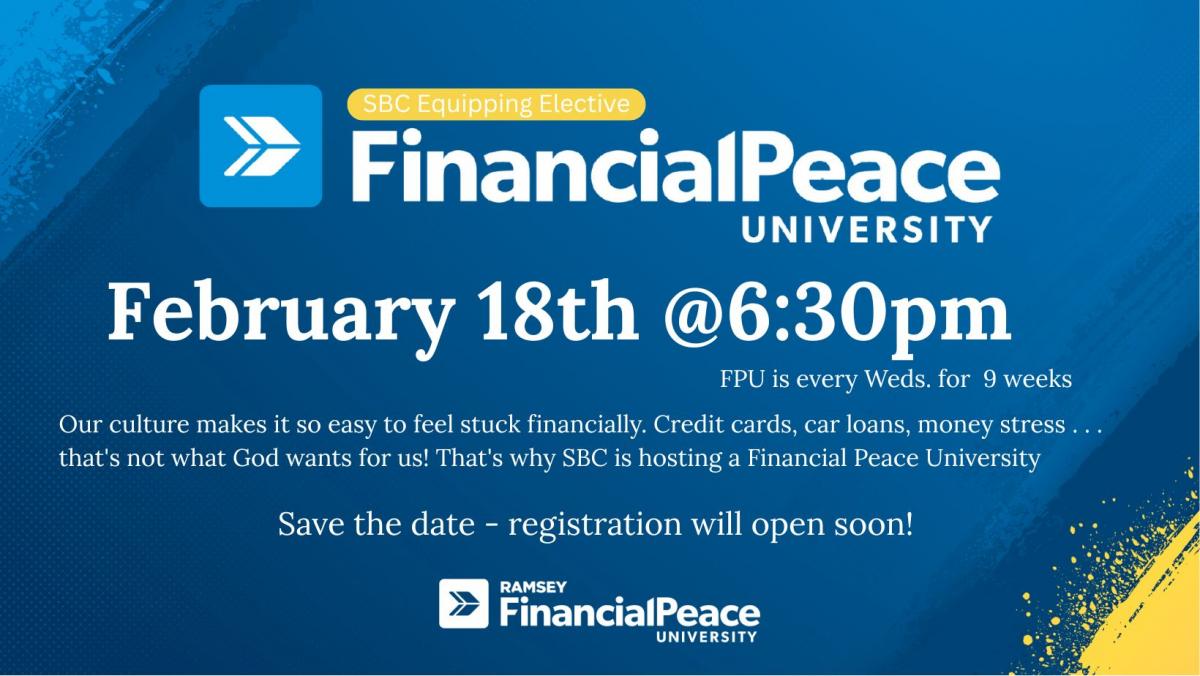 SBC Equipping Elective

FinancialPeace
UNIVERSITY

February 18th @6:30pm

FPU is every Weds. for 9 weeks

Our culture makes it so easy to feel stuck financially. Credit cards, car loans, money stress . . . that's not what God wants for us! That's why SBC is hosting a Financial Peace University

Save the date - registration will open soon!

RAMSEY
FinancialPeace
UNIVERSITY